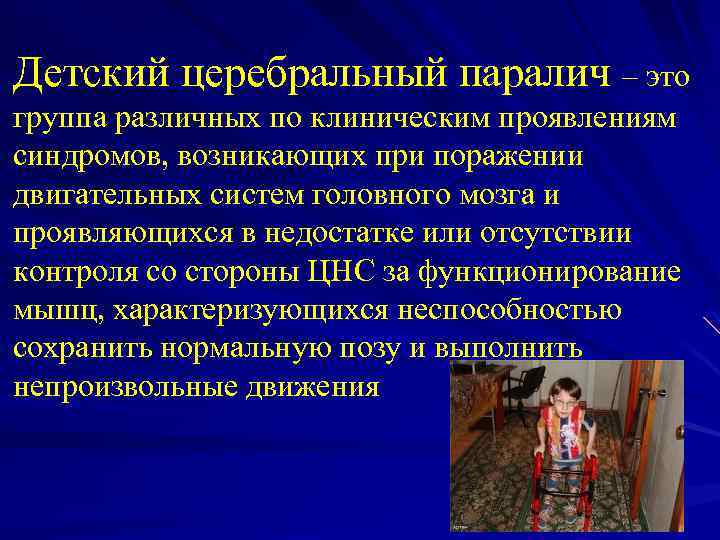 Детский церебральный паралич – это группа различных по клиническим проявлениям синдромов, возникающих при поражении двигательных систем головного мозга и проявляющихся в недостатке или отсутствии контроля со стороны ЦНС за функционирование мышц, характеризующихся неспособностью сохранить нормальную позу и выполнить непроизвольные движения